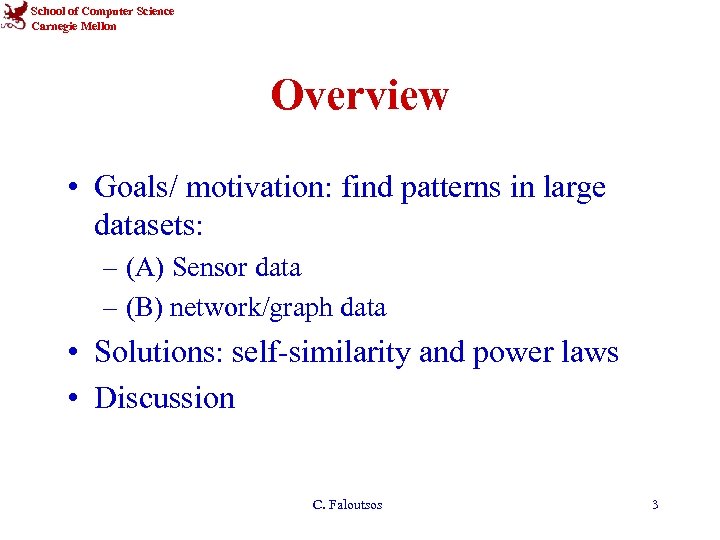 School of Computer Science
Carnegie Mellon

Overview

• Goals/ motivation: find patterns in large datasets:
– (A) Sensor data
– (B) network/graph data
• Solutions: self-similarity and power laws
• Discussion

C. Faloutsos

3